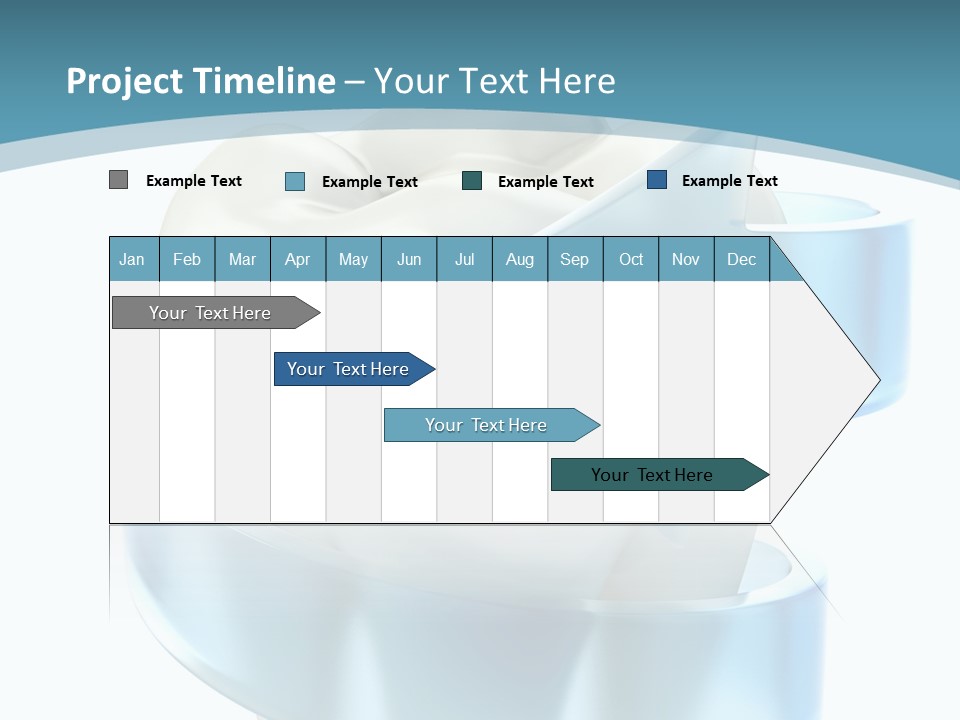 Project Timeline – Your Text Here

Example Text
Example Text
Example Text
Example Text

| Jan | Feb | Mar | Apr | May | Jun | Jul | Aug | Sep | Oct | Nov | Dec |
|---|---|---|---|---|---|---|---|---|---|---|---|

Your Text Here

Your Text Here

Your Text Here

Your Text Here